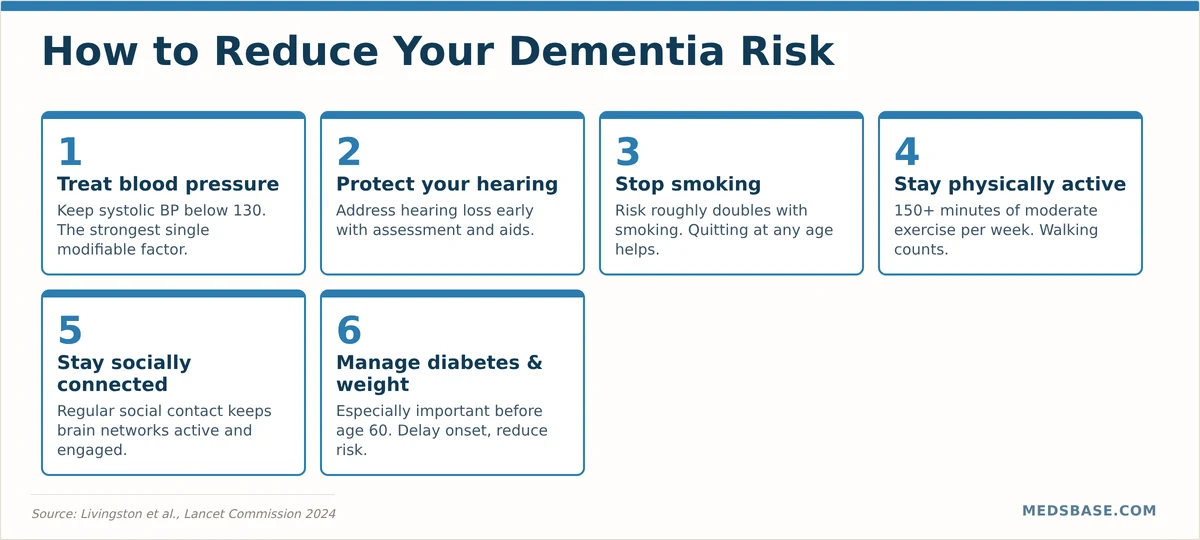 How to Reduce Your Dementia Risk

1
Treat blood pressure
Keep systolic BP below 130. The strongest single modifiable factor.

2
Protect your hearing
Address hearing loss early with assessment and aids.

3
Stop smoking
Risk roughly doubles with smoking. Quitting at any age helps.

4
Stay physically active
150+ minutes of moderate exercise per week. Walking counts.

5
Stay socially connected
Regular social contact keeps brain networks active and engaged.

6
Manage diabetes & weight
Especially important before age 60. Delay onset, reduce risk.

Source: Livingston et al., Lancet Commission 2024

MEDSBASE.COM